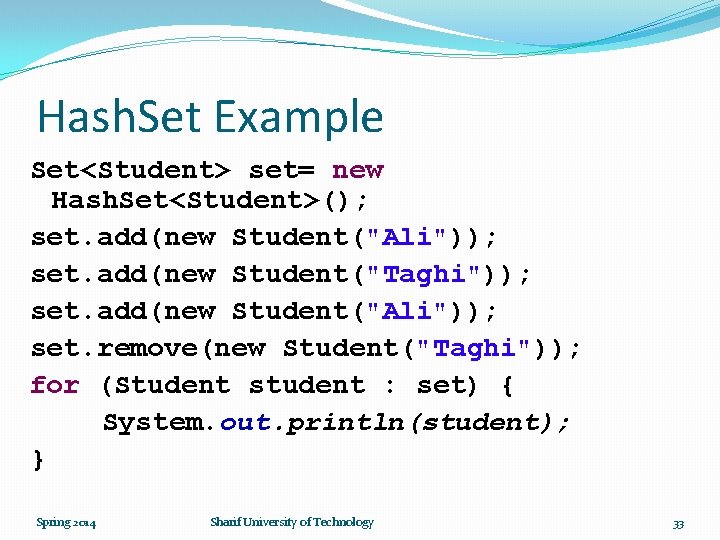 HashSet Example

Set<Student> set= new HashSet<Student>();
set.add(new Student("Ali"));
set.add(new Student("Taghi"));
set.add(new Student("Ali"));
set.remove(new Student("Taghi"));
for (Student student : set) {
    System.out.println(student);
}

Spring 2014

Sharif University of Technology

33